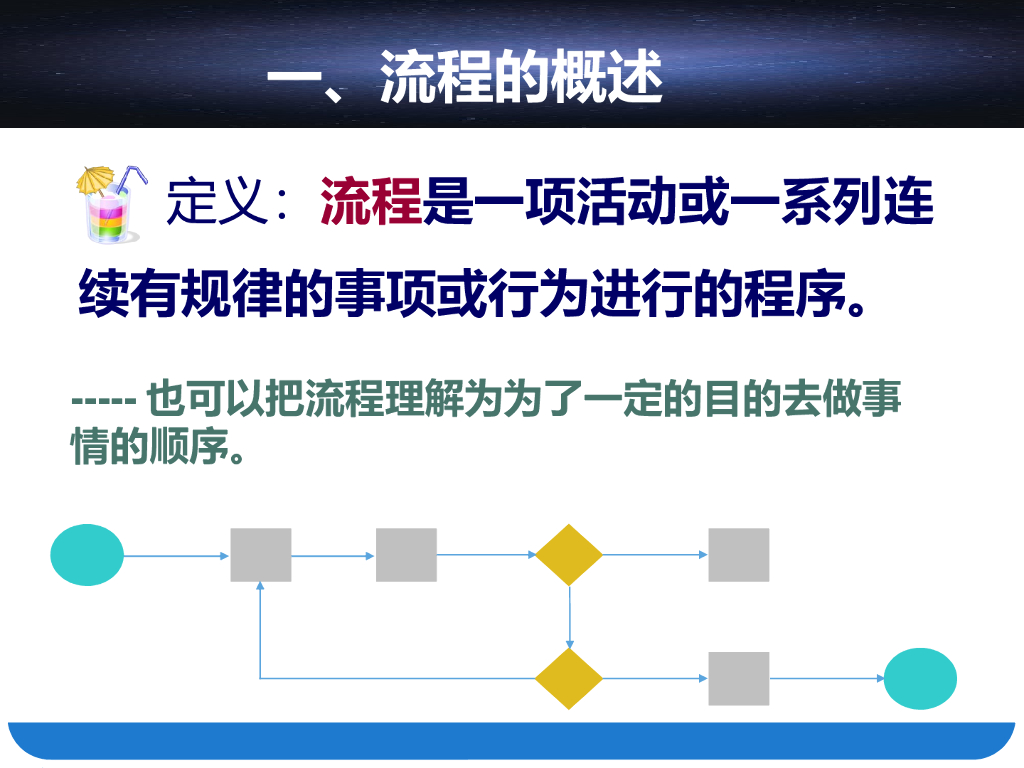 一、流程的概述

定义：流程是一项活动或一系列连续有规律的事项或行为进行的程序。

----- 也可以把流程理解为为了一定的目的去做事情的顺序。